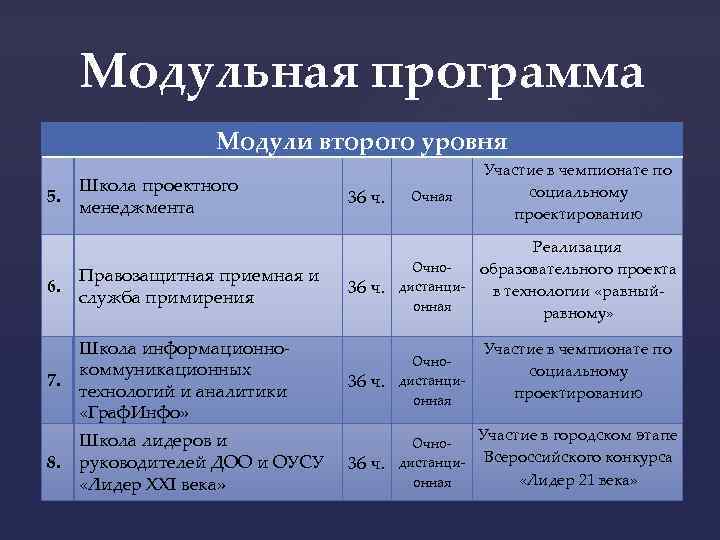 Модульная программа

| Модули второго уровня | | | | |
|---|---|---|---|---|
| 5. | Школа проектного менеджмента | 36 ч. | Очная | Участие в чемпионате по социальному проектированию |
| 6. | Правозащитная приемная и служба примирения | 36 ч. | Очно-дистанционная | Реализация образовательного проекта в технологии «равный-равному» |
| 7. | Школа информационно-коммуникационных технологий и аналитики «ГрафИнфо» | 36 ч. | Очно-дистанционная | Участие в чемпионате по социальному проектированию |
| 8. | Школа лидеров и руководителей ДОО и ОУСУ «Лидер XXI века» | 36 ч. | Очно-дистанционная | Участие в городском этапе Всероссийского конкурса «Лидер 21 века» |